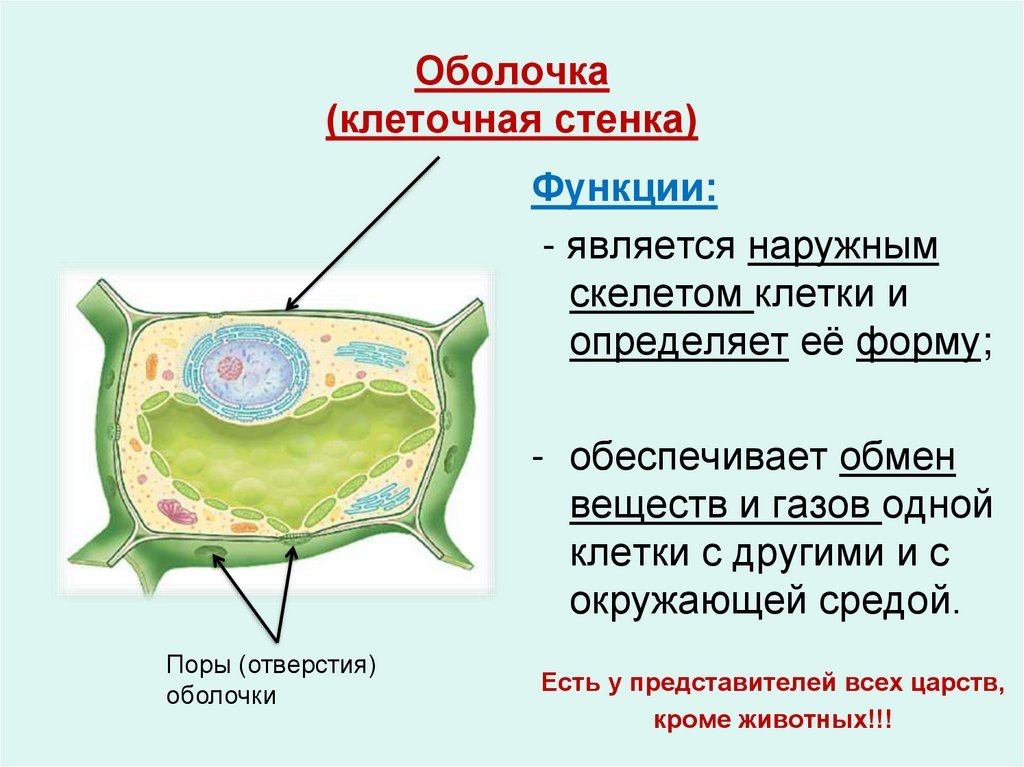 Оболочка
(клеточная стенка)

Функции:

- является наружным скелетом клетки и определяет её форму;

- обеспечивает обмен веществ и газов одной клетки с другими и с окружающей средой.

Поры (отверстия) оболочки

Есть у представителей всех царств, кроме животных!!!